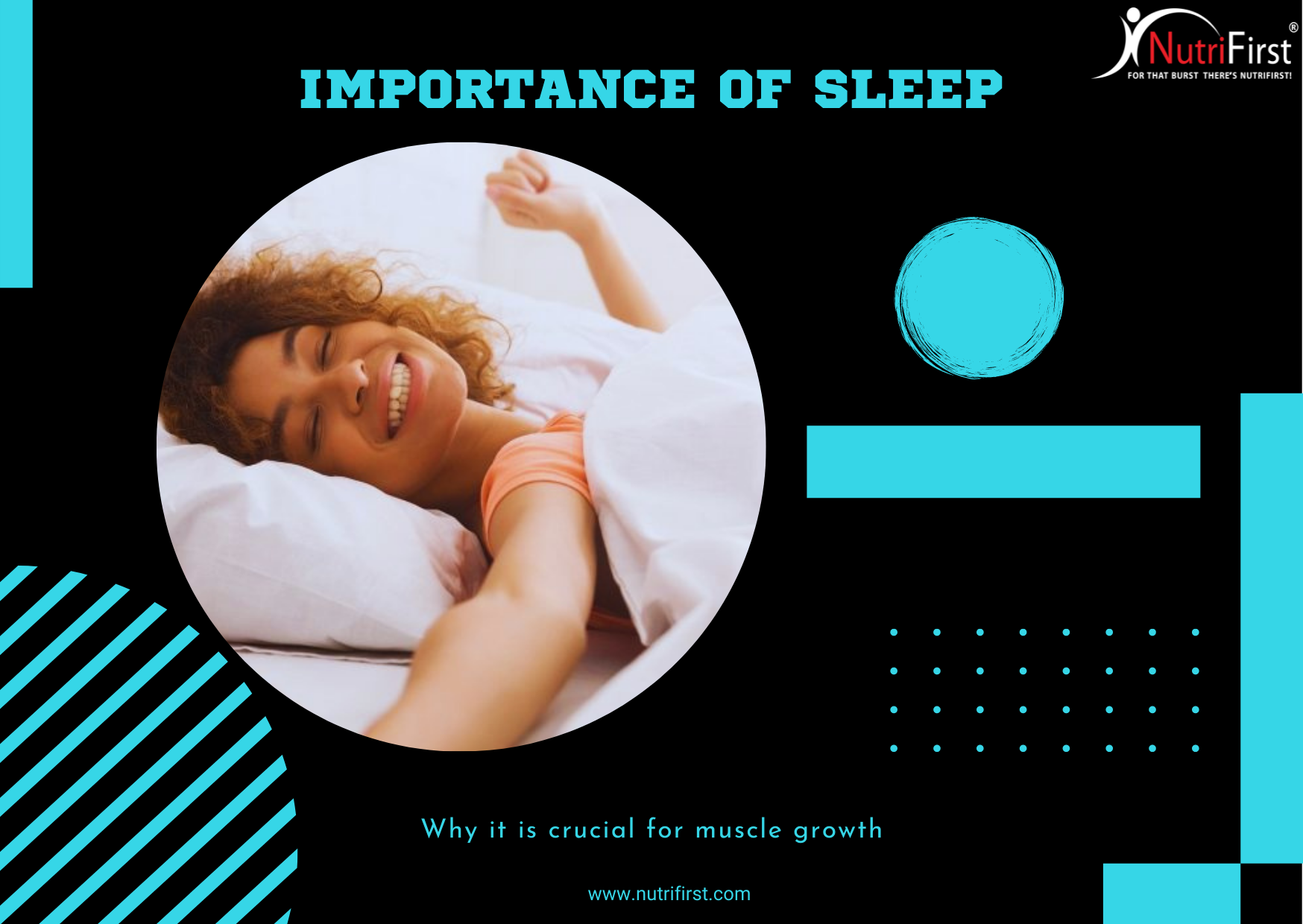 NutriFirst®
FOR THAT BURST THERE'S NUTRIFIRST!

IMPORTANCE OF SLEEP

Why it is crucial for muscle growth

www.nutrifirst.com